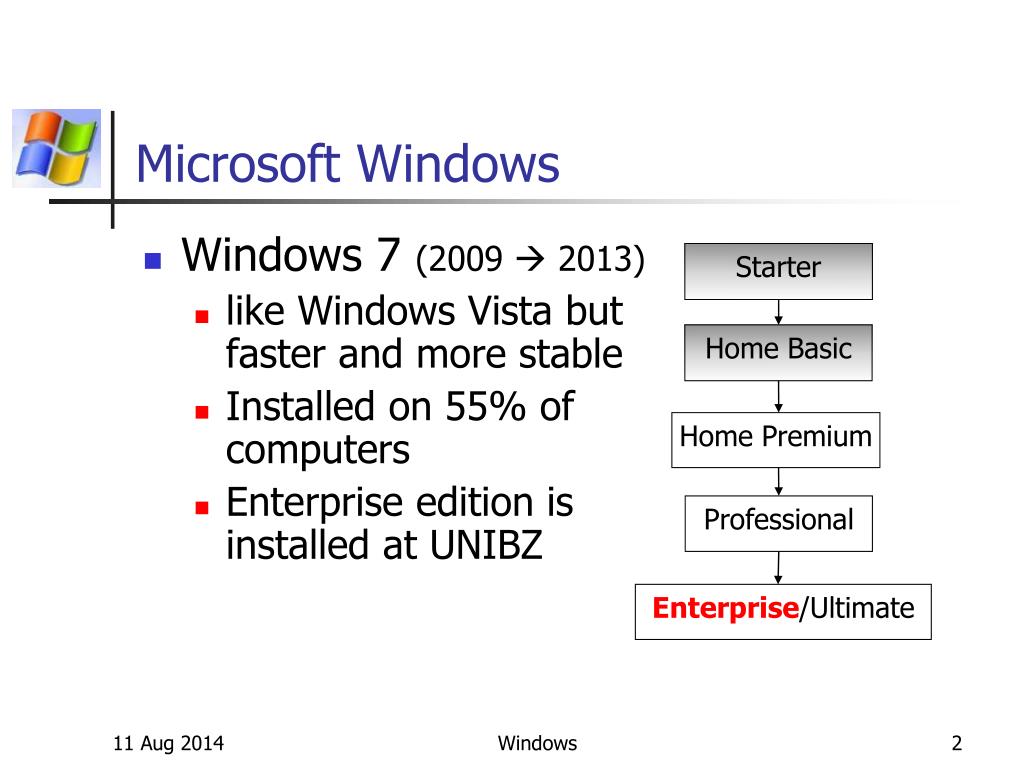 Microsoft Windows

Windows 7 (2009 → 2013)

like Windows Vista but faster and more stable

Installed on 55% of computers

Enterprise edition is installed at UNIBZ

Starter

Home Basic

Home Premium

Professional

Enterprise/Ultimate

11 Aug 2014

Windows

2